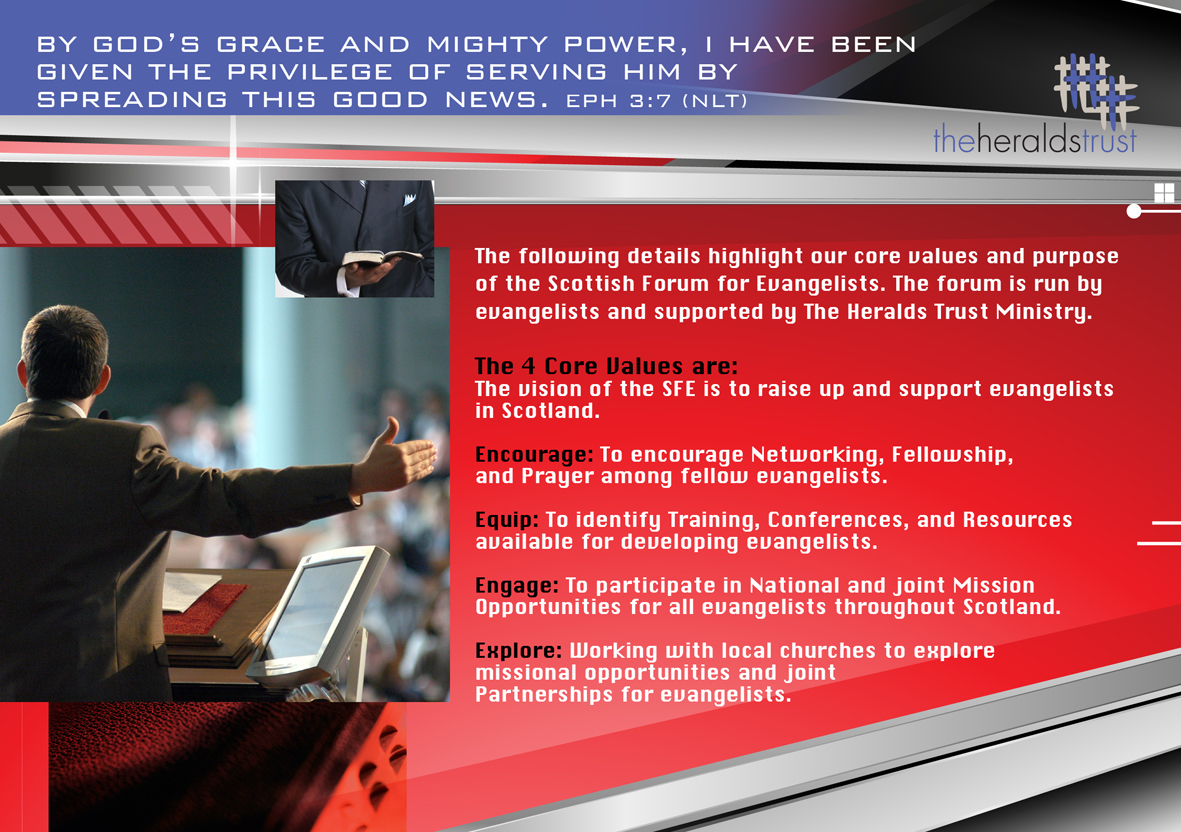 BY GOD'S GRACE AND MIGHTY POWER, I HAVE BEEN GIVEN THE PRIVILEGE OF SERVING HIM BY SPREADING THIS GOOD NEWS. EPH 3:7 (NLT)

theheraldstrust

The following details highlight our core values and purpose of the Scottish Forum for Evangelists. The forum is run by evangelists and supported by The Heralds Trust Ministry.

The 4 Core Values are:
The vision of the SFE is to raise up and support evangelists in Scotland.

Encourage: To encourage Networking, Fellowship, and Prayer among fellow evangelists.

Equip: To identify Training, Conferences, and Resources available for developing evangelists.

Engage: To participate in National and joint Mission Opportunities for all evangelists throughout Scotland.

Explore: Working with local churches to explore missional opportunities and joint Partnerships for evangelists.